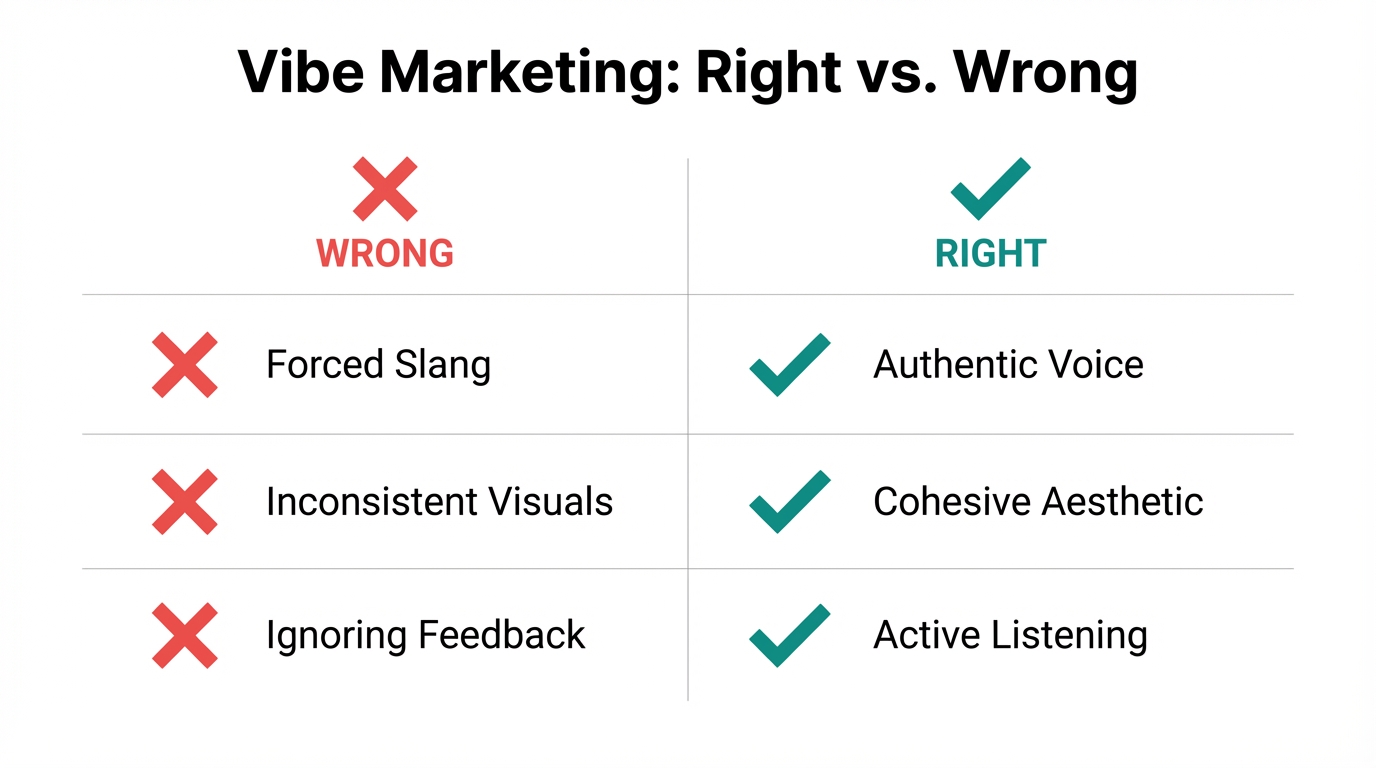 Vibe Marketing: Right vs. Wrong

| WRONG | RIGHT |
|---|---|
| Forced Slang | Authentic Voice |
| Inconsistent Visuals | Cohesive Aesthetic |
| Ignoring Feedback | Active Listening |